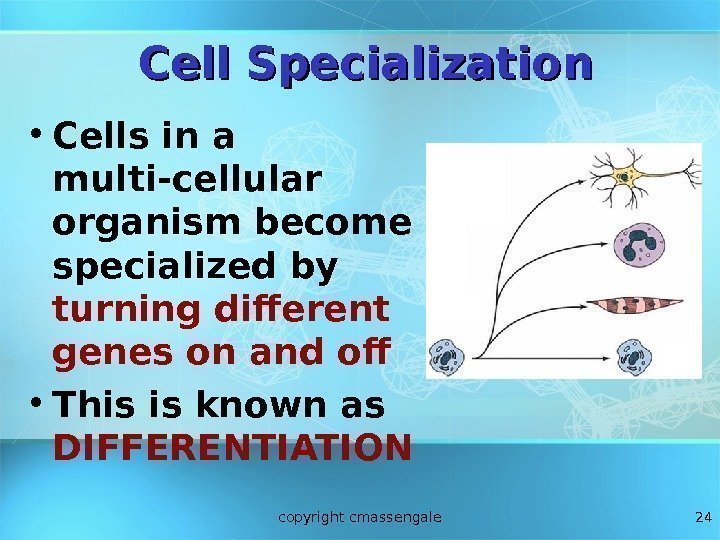 Cell Specialization

• Cells in a multi-cellular organism become specialized by turning different genes on and off

• This is known as DIFFERENTIATION

copyright cmassengale

24